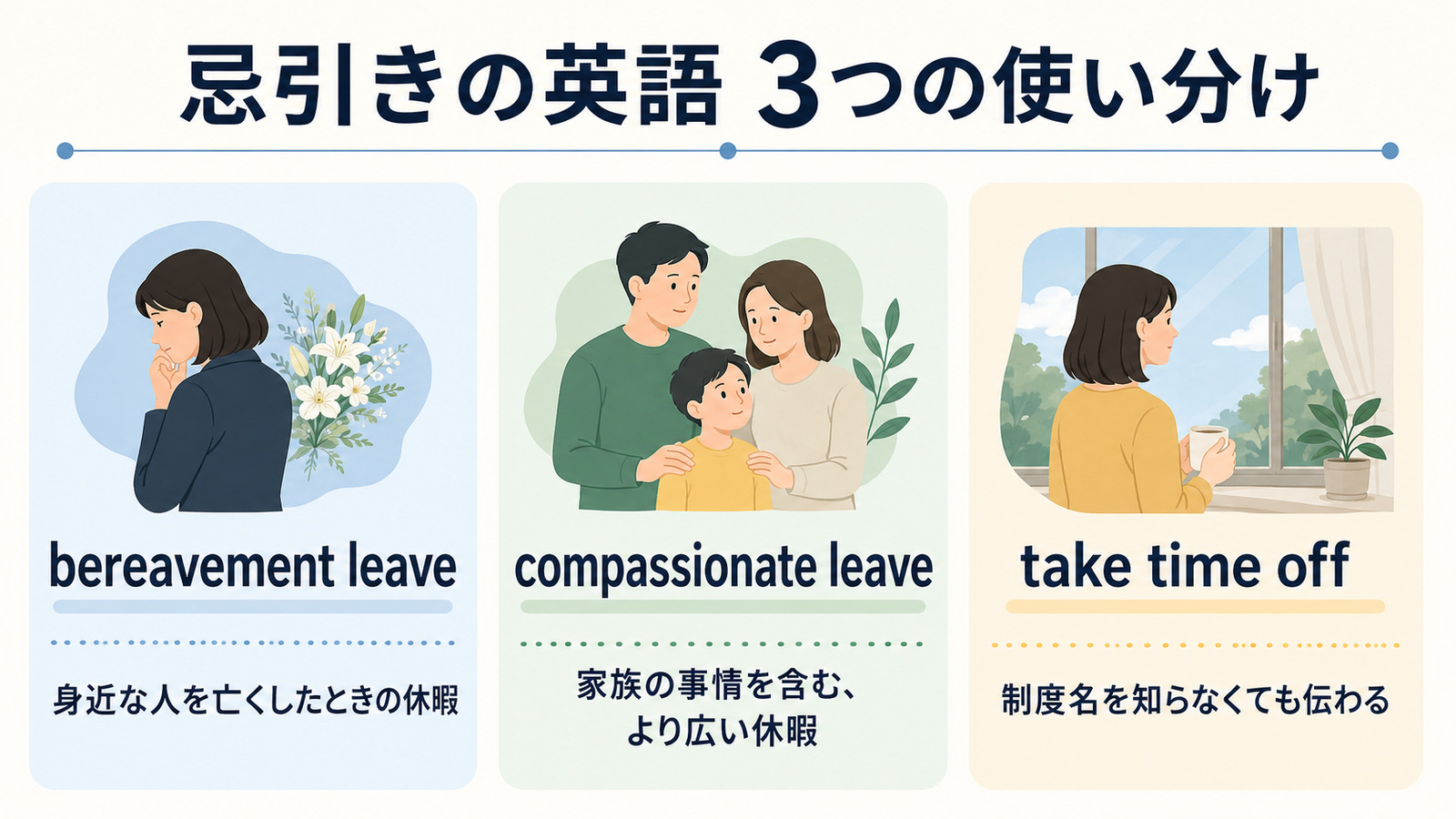 忌引きの英語 3つの使い分け

bereavement leave

身近な人を亡くしたときの休暇

compassionate leave

家族の事情を含む、より広い休暇

take time off

制度名を知らなくても伝わる